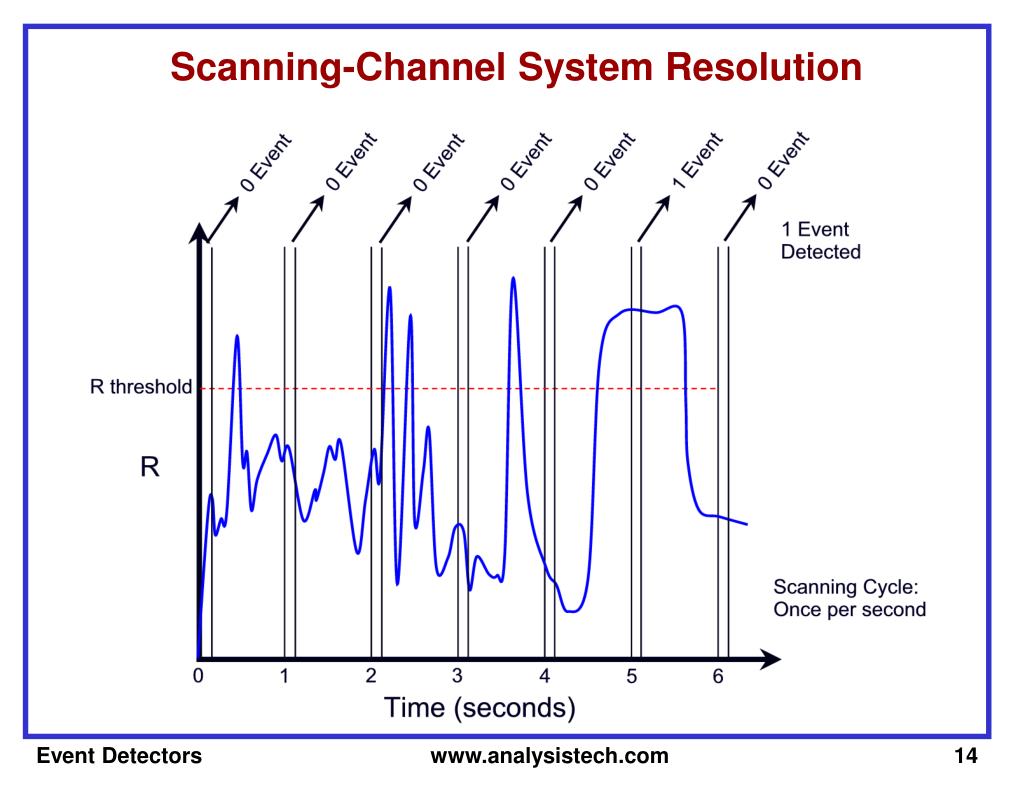 Scanning-Channel System Resolution

0 Event
0 Event
0 Event
0 Event
0 Event
1 Event
0 Event

1 Event Detected

R threshold

R

Scanning Cycle: Once per second

0 1 2 3 4 5 6

Time (seconds)

Event Detectors www.analysistech.com 14